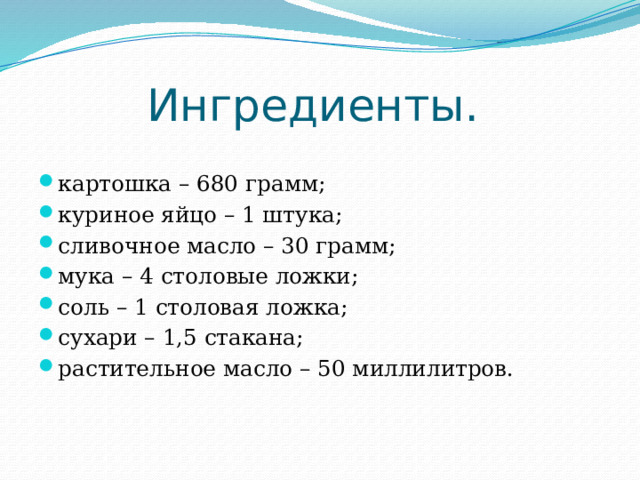 Ингредиенты.

- картошка – 680 грамм;
- куриное яйцо – 1 штука;
- сливочное масло – 30 грамм;
- мука – 4 столовые ложки;
- соль – 1 столовая ложка;
- сухари – 1,5 стакана;
- растительное масло – 50 миллилитров.